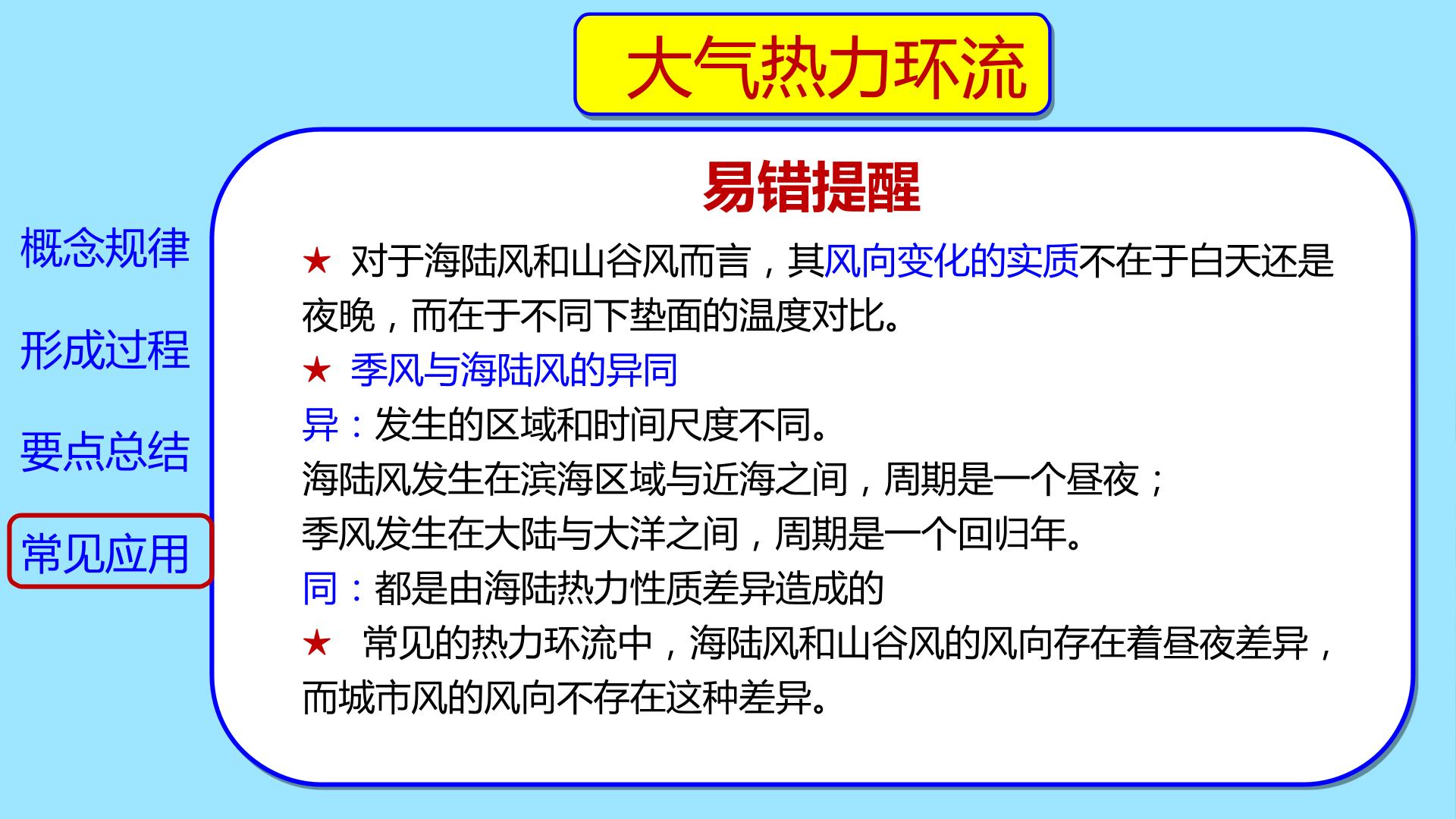 大气热力环流

概念规律

形成过程

要点总结

常见应用

易错提醒

★ 对于海陆风和山谷风而言，其风向变化的实质不在于白天还是夜晚，而在于不同下垫面的温度对比。

★ 季风与海陆风的异同

异：发生的区域和时间尺度不同。

海陆风发生在滨海区域与近海之间，周期是一个昼夜；

季风发生在大陆与大洋之间，周期是一个回归年。

同：都是由海陆热力性质差异造成的

★ 常见的热力环流中，海陆风和山谷风的风向存在着昼夜差异，而城市风的风向不存在这种差异。